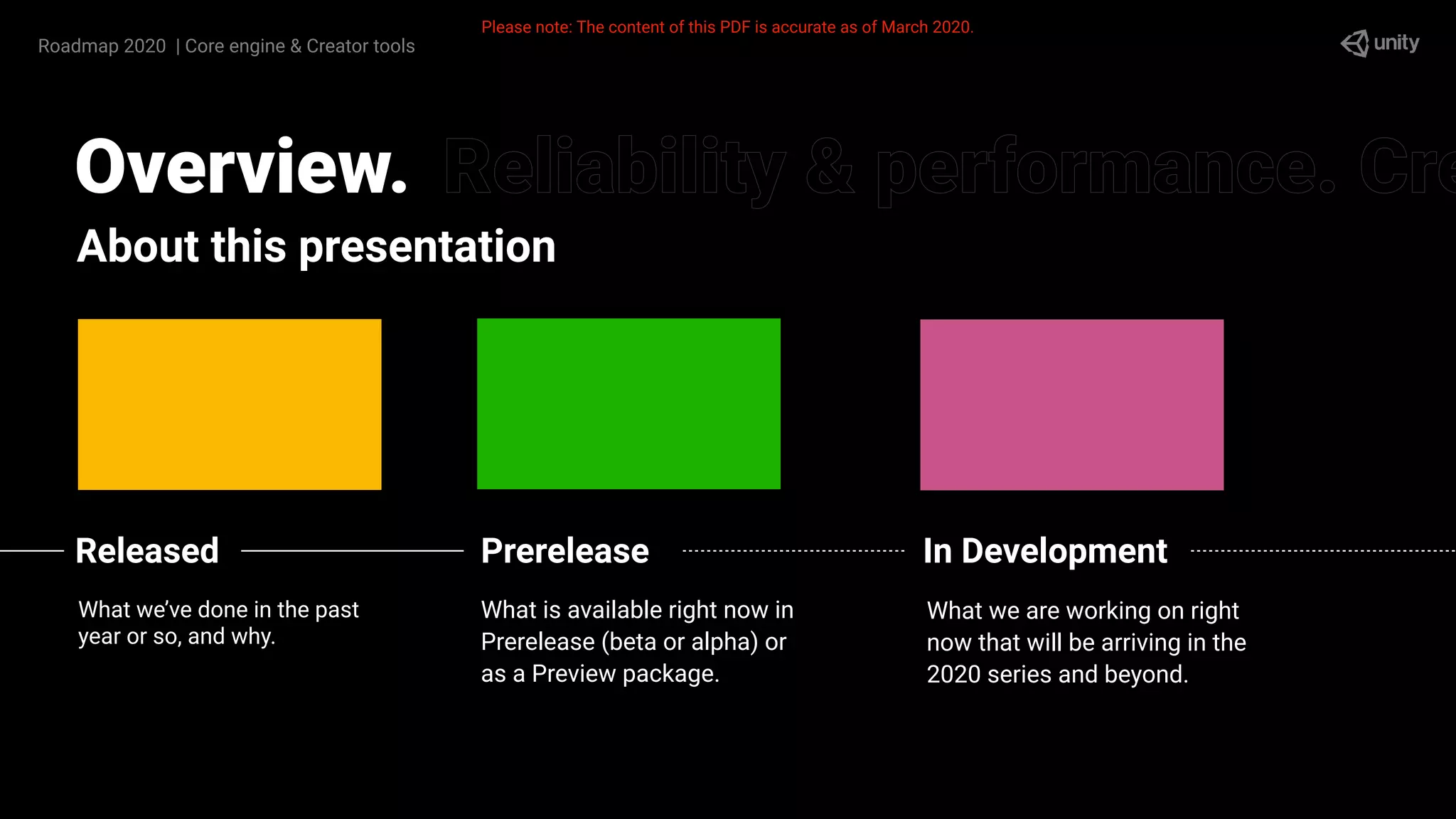 Roadmap 2020 | Core engine & Creator tools

Please note: The content of this PDF is accurate as of March 2020.

unity

Overview. Reliability & performance. Cre

About this presentation

Released

What we've done in the past year or so, and why.

Prerelease

What is available right now in Prerelease (beta or alpha) or as a Preview package.

In Development

What we are working on right now that will be arriving in the 2020 series and beyond.